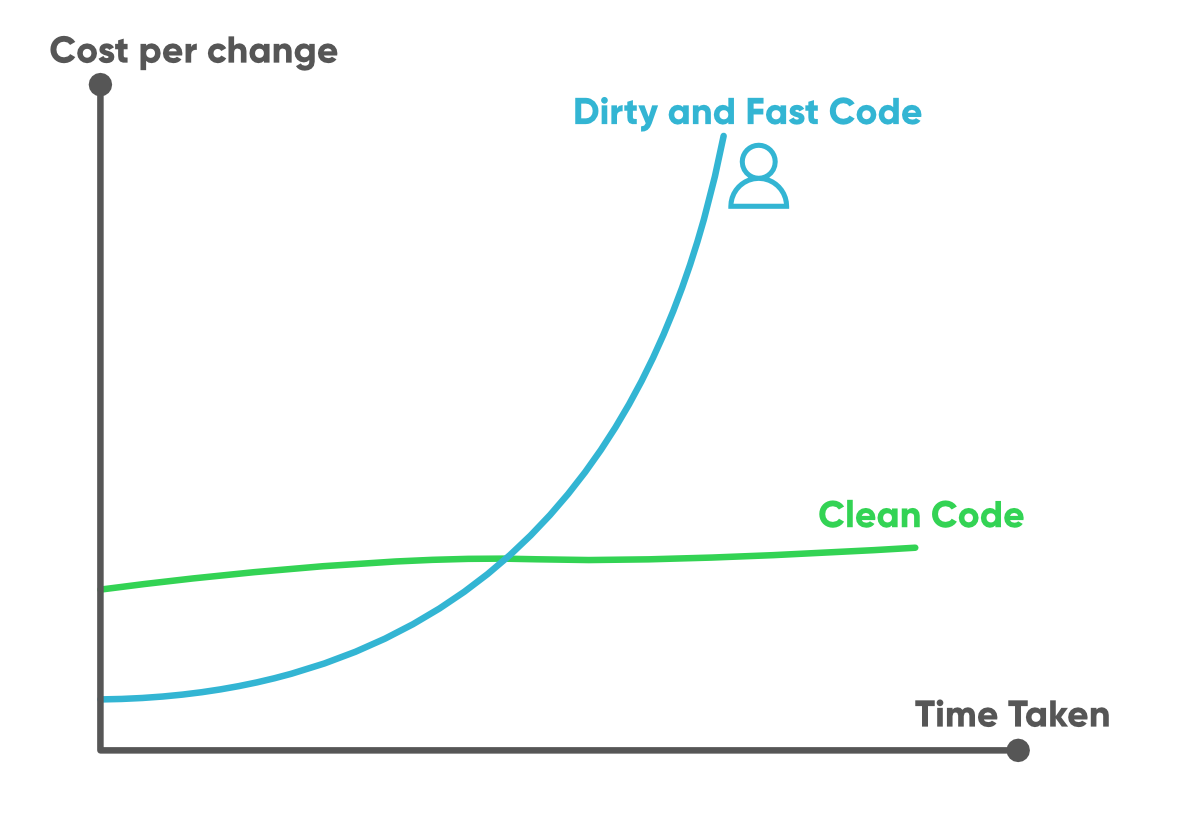 Cost per change

Dirty and Fast Code

Clean Code

Time Taken